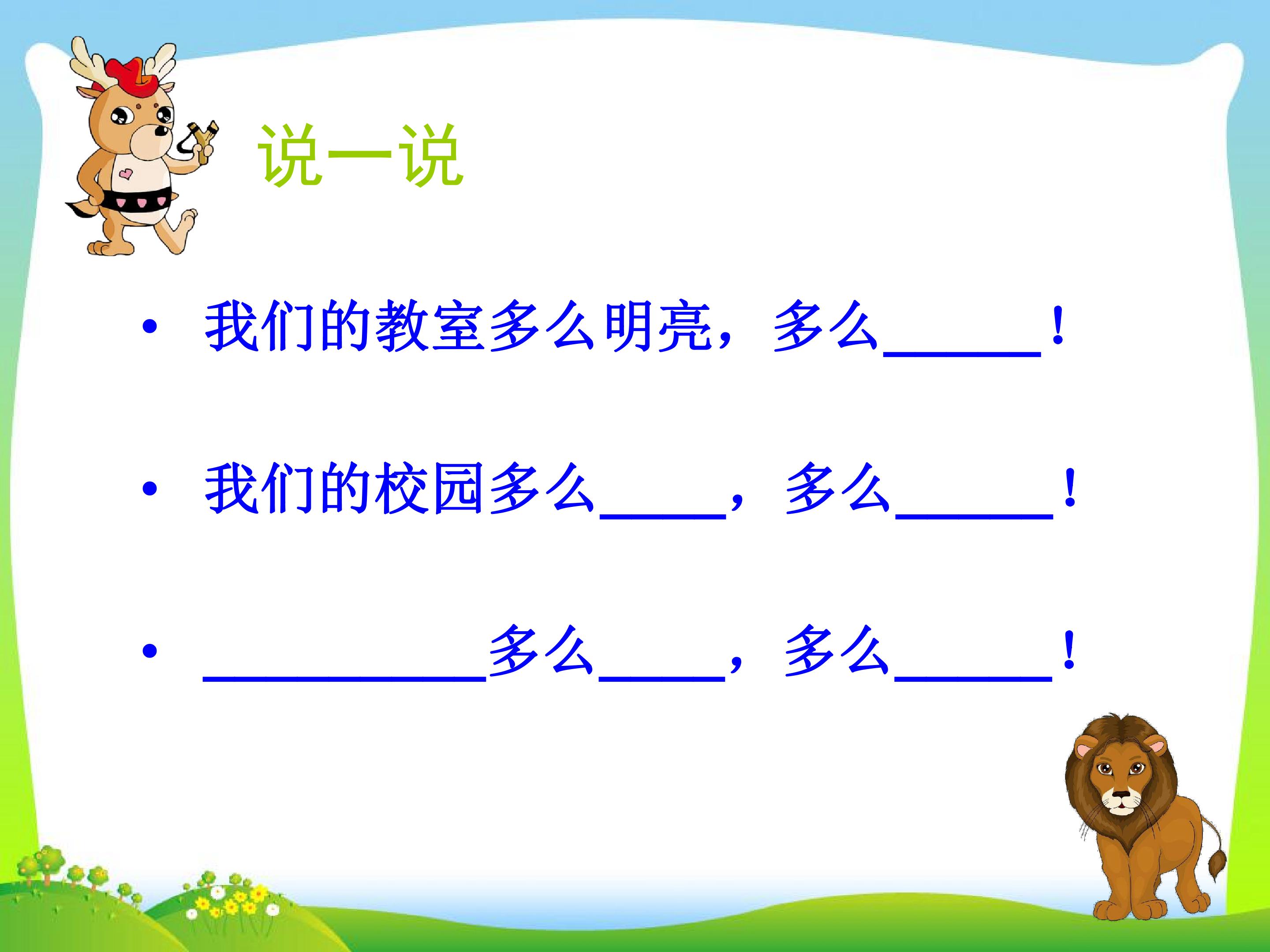 说一说

• 我们的教室多么明亮，多么____！

• 我们的校园多么____，多么____！

• ____多么____，多么____！